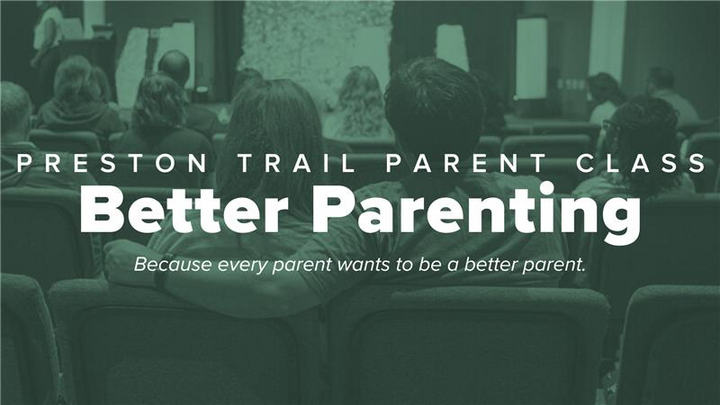 PRESTON TRAIL PARENT CLASS

Better Parenting

Because every parent wants to be a better parent.